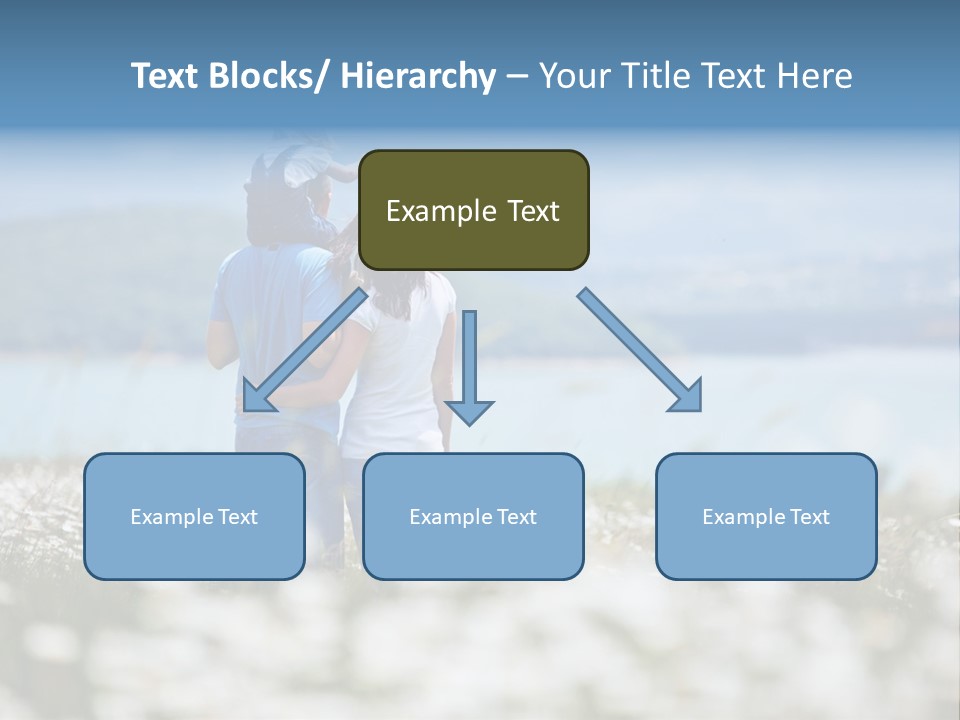 Text Blocks/ Hierarchy – Your Title Text Here

Example Text

Example Text

Example Text

Example Text